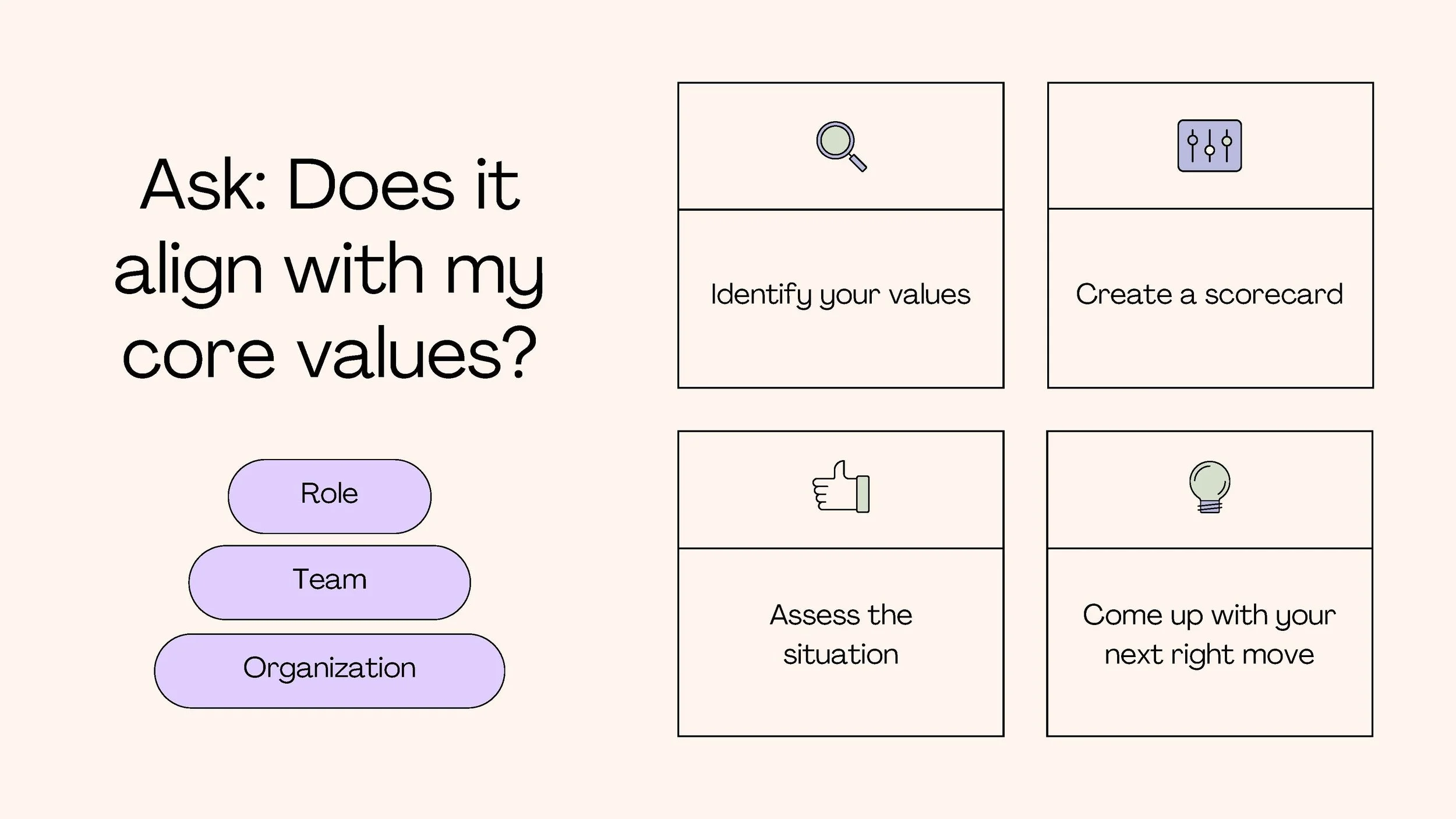 Ask: Does it align with my core values?

Role

Team

Organization

Identify your values

Create a scorecard

Assess the situation

Come up with your next right move